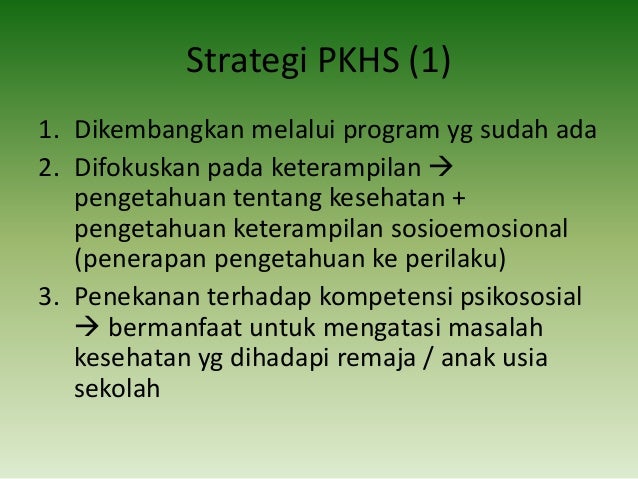 Strategi PKHS (1)

1. Dikembangkan melalui program yg sudah ada
2. Difokuskan pada keterampilan → pengetahuan tentang kesehatan + pengetahuan keterampilan sosioemosional (penerapan pengetahuan ke perilaku)
3. Penekanan terhadap kompetensi psikososial → bermanfaat untuk mengatasi masalah kesehatan yg dihadapi remaja / anak usia sekolah